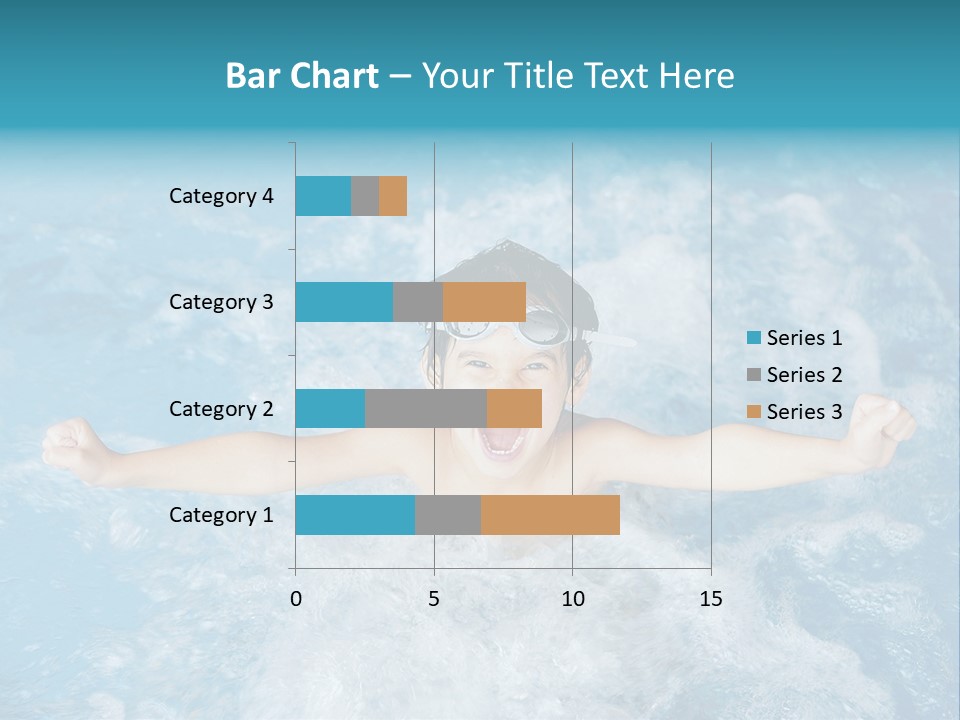 Bar Chart – Your Title Text Here

Category 4
Category 3
Category 2
Category 1

0
5
10
15

Series 1
Series 2
Series 3